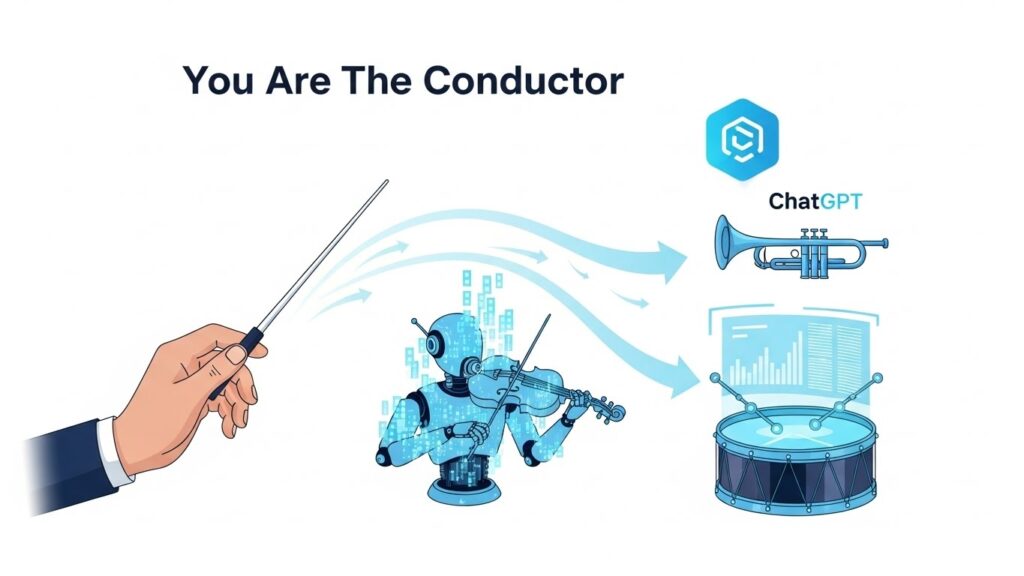 You Are The Conductor

ChatGPT